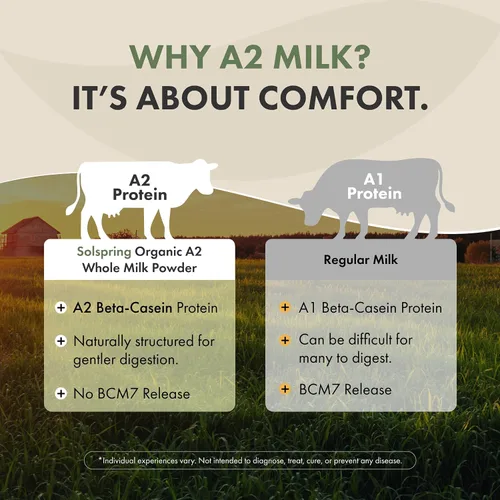 WHY A2 MILK?
IT'S ABOUT COMFORT.

A2
Protein

Solspring Organic A2
Whole Milk Powder

+ A2 Beta-Casein Protein

+ Naturally structured for gentler digestion.

+ No BCM7 Release

A1
Protein

Regular Milk

+ A1 Beta-Casein Protein

+ Can be difficult for many to digest.

+ BCM7 Release

*Individual experiences vary. Not intended to diagnose, treat, cure, or prevent any disease.